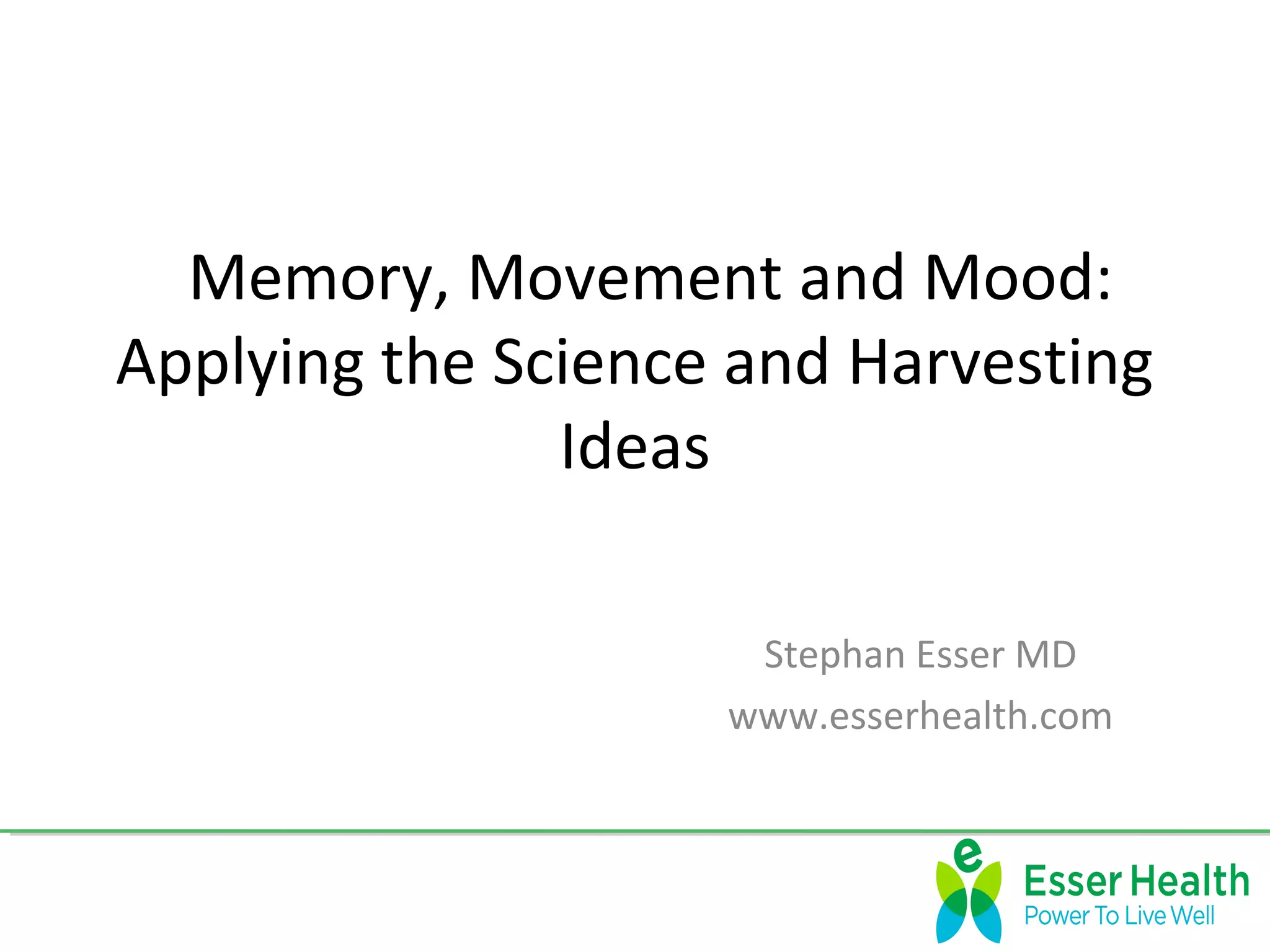 Memory, Movement and Mood: Applying the Science and Harvesting Ideas

Stephan Esser MD
www.esserhealth.com

e
Esser Health
Power To Live Well